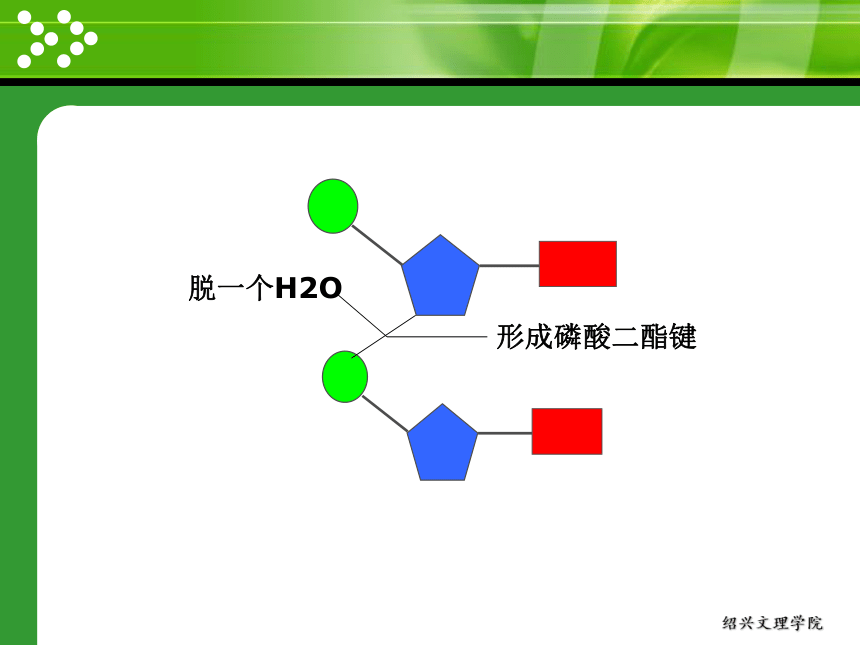 脱一个H2O

形成磷酸二酯键

绍兴文理学院